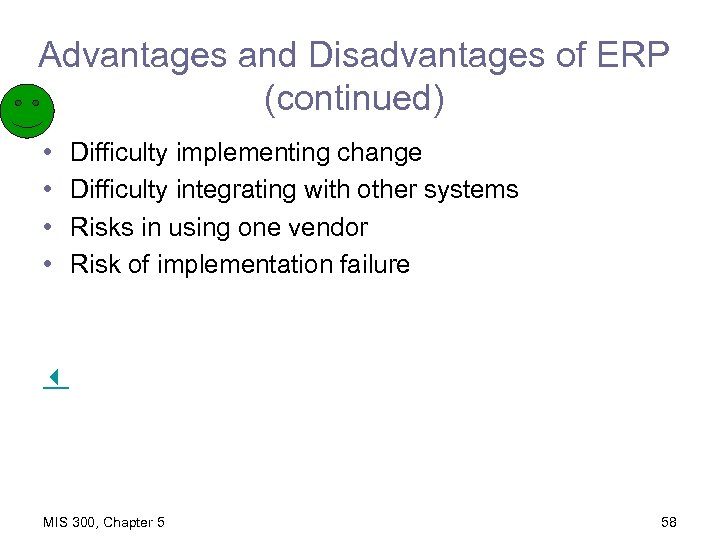 Advantages and Disadvantages of ERP (continued)

• Difficulty implementing change
• Difficulty integrating with other systems
• Risks in using one vendor
• Risk of implementation failure

MIS 300, Chapter 5

58